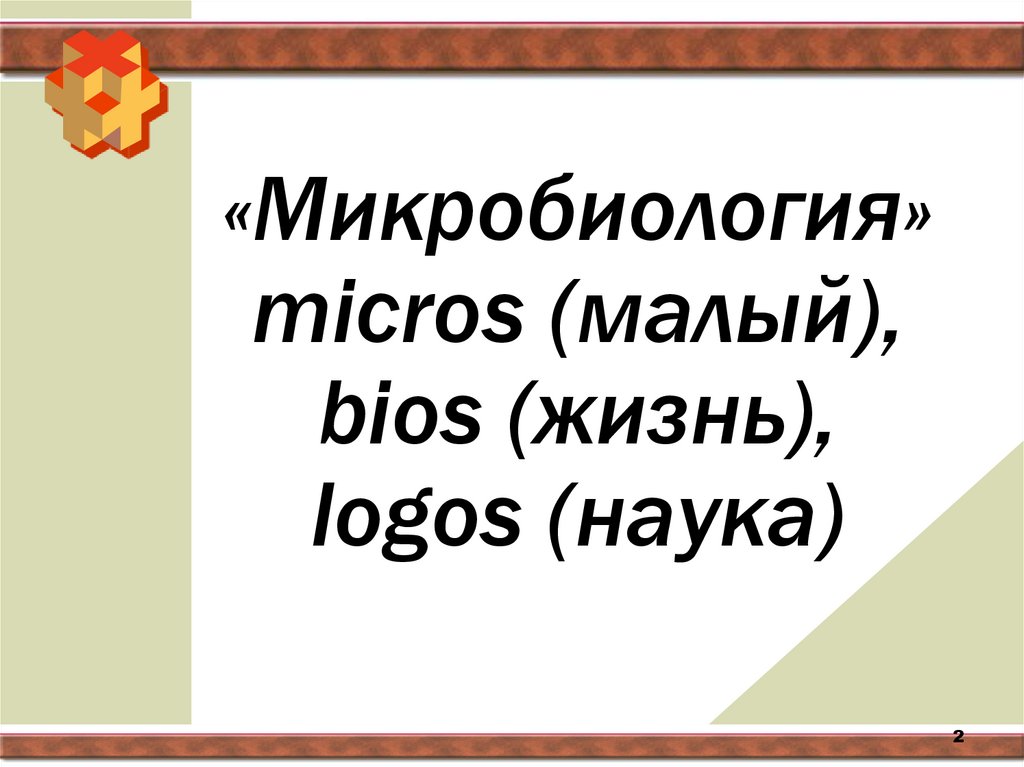 «Микробиология» micros (малый), bios (жизнь), logos (наука)

2